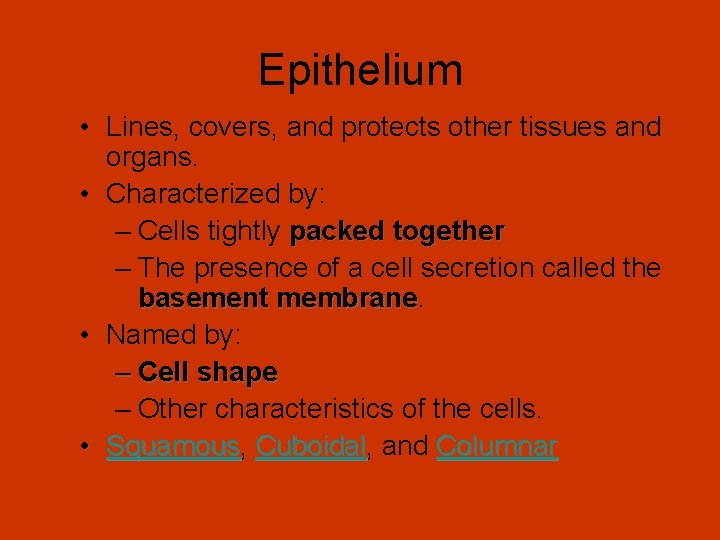 Epithelium

• Lines, covers, and protects other tissues and organs.
• Characterized by:
– Cells tightly packed together
– The presence of a cell secretion called the basement membrane.
• Named by:
– Cell shape
– Other characteristics of the cells.
• Squamous, Cuboidal, and Columnar